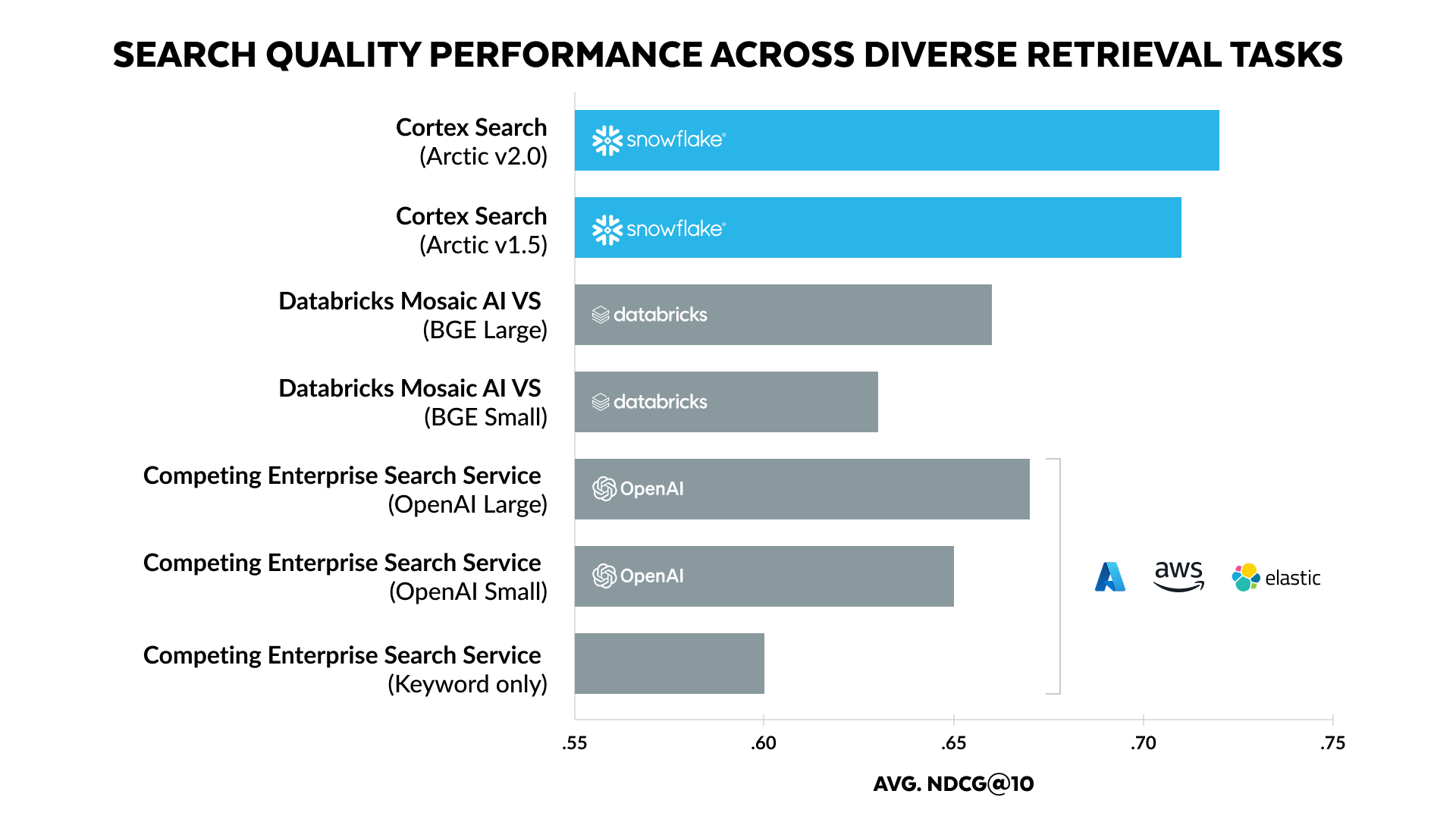 SEARCH QUALITY PERFORMANCE ACROSS DIVERSE RETRIEVAL TASKS

Cortex Search (Arctic v2.0)
snowflake

Cortex Search (Arctic v1.5)
snowflake

Databricks Mosaic AI VS (BGE Large)
databricks

Databricks Mosaic AI VS (BGE Small)
databricks

Competing Enterprise Search Service (OpenAI Large)
OpenAI

Competing Enterprise Search Service (OpenAI Small)
OpenAI

Competing Enterprise Search Service (Keyword only)

aws elastic

.55 .60 .65 .70 .75

AVG. NDCG@10